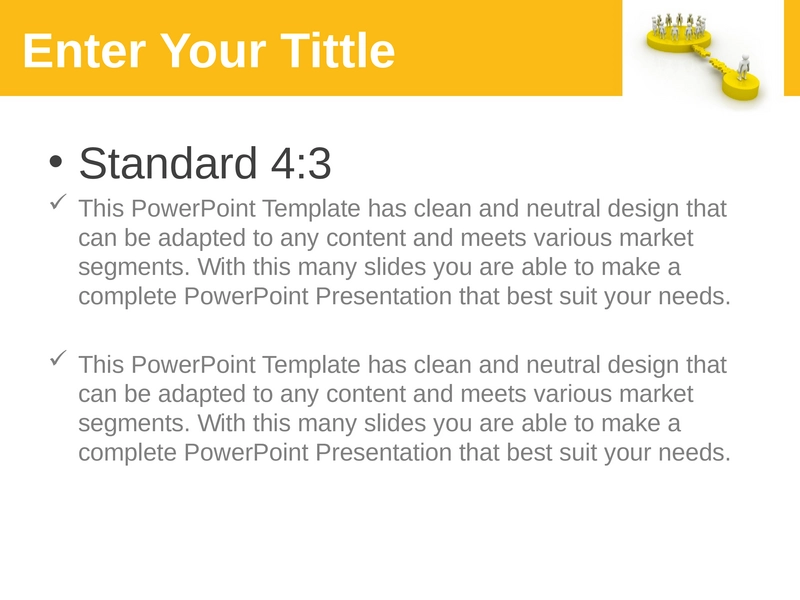 Enter Your Tittle

• Standard 4:3

✓ This PowerPoint Template has clean and neutral design that can be adapted to any content and meets various market segments. With this many slides you are able to make a complete PowerPoint Presentation that best suit your needs.

✓ This PowerPoint Template has clean and neutral design that can be adapted to any content and meets various market segments. With this many slides you are able to make a complete PowerPoint Presentation that best suit your needs.